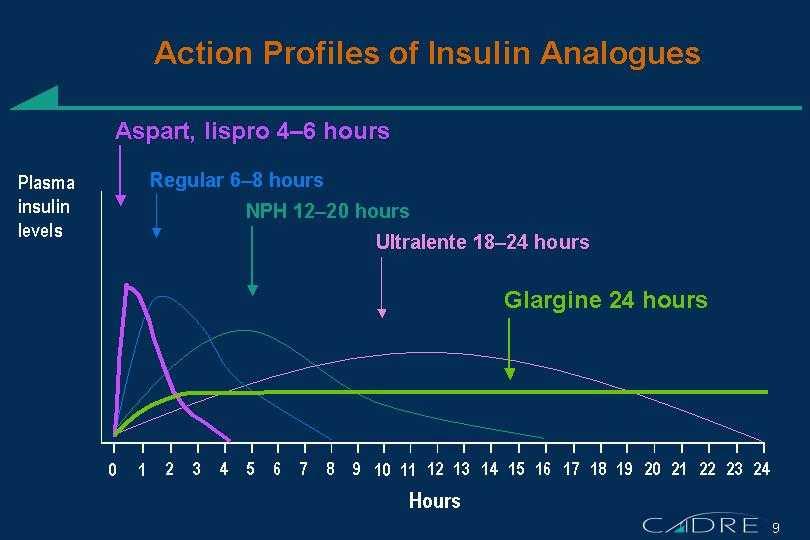 Action Profiles of Insulin Analogues

Aspart, lispro 4–6 hours

Regular 6–8 hours

NPH 12–20 hours

Ultralente 18–24 hours

Glargine 24 hours

Plasma insulin levels

0 1 2 3 4 5 6 7 8 9 10 11 12 13 14 15 16 17 18 19 20 21 22 23 24

Hours

CADRE 9